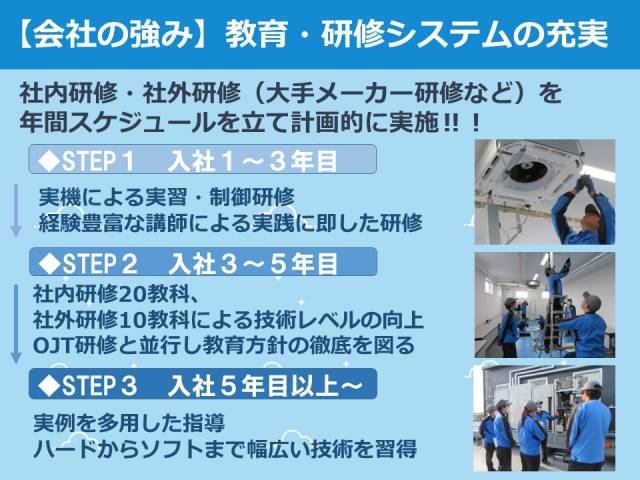 【会社の強み】教育・研修システムの充実

社内研修・社外研修（大手メーカー研修など）を年間スケジュールを立て計画的に実施!!！

◆STEP１　入社１～３年目

実機による実習・制御研修
経験豊富な講師による実践に即した研修

◆STEP２　入社３～５年目

社内研修20教科、
社外研修10教科による技術レベルの向上
OJT研修と並行し教育方針の徹底を図る

◆STEP３　入社５年目以上～

実例を多用した指導
ハードからソフトまで幅広い技術を習得